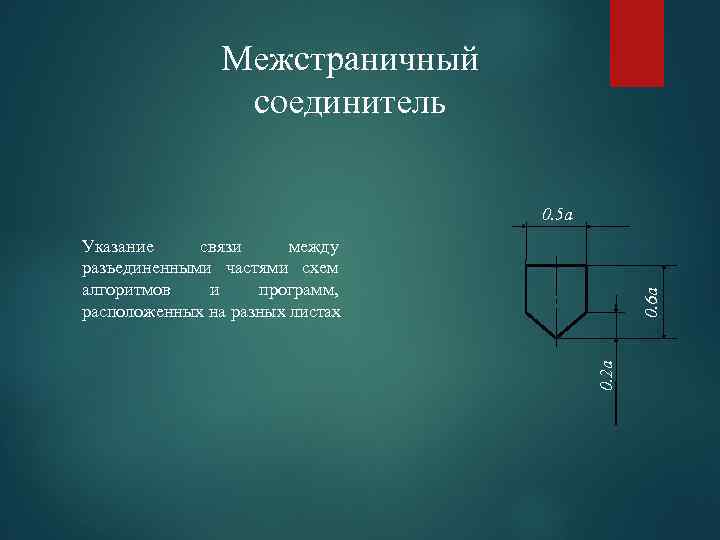 Межстраничный соединитель

Указание связи между разъединенными частями схем алгоритмов и программ, расположенных на разных листах

0.5a

0.6a

0.2a